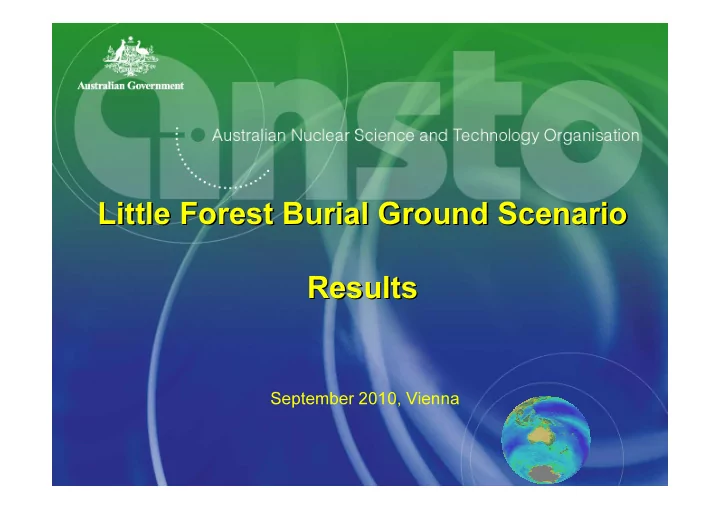 Australian Government

ansto

Australian Nuclear Science and Technology Organisation

Little Forest Burial Ground Scenario

Results

September 2010, Vienna